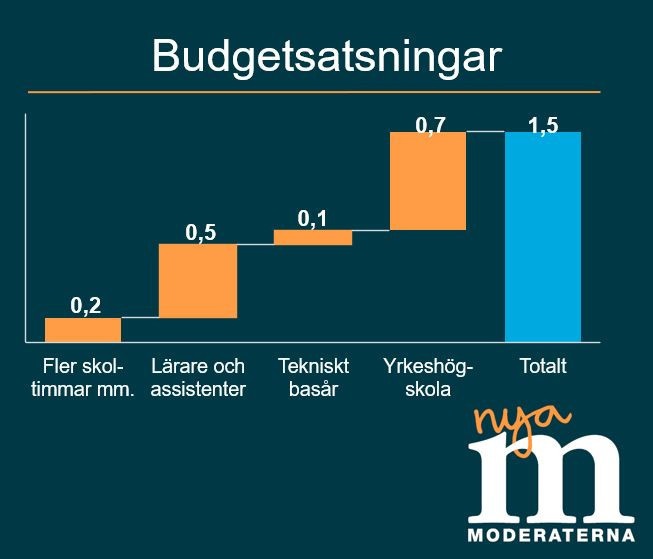 Budgetsatsningar

0,2
0,5
0,1
0,7
1,5

Fler skoltimmar mm.
Lärare och assistenter
Tekniskt basår
Yrkeshögskola
Totalt

nya
m
MODERATERNA